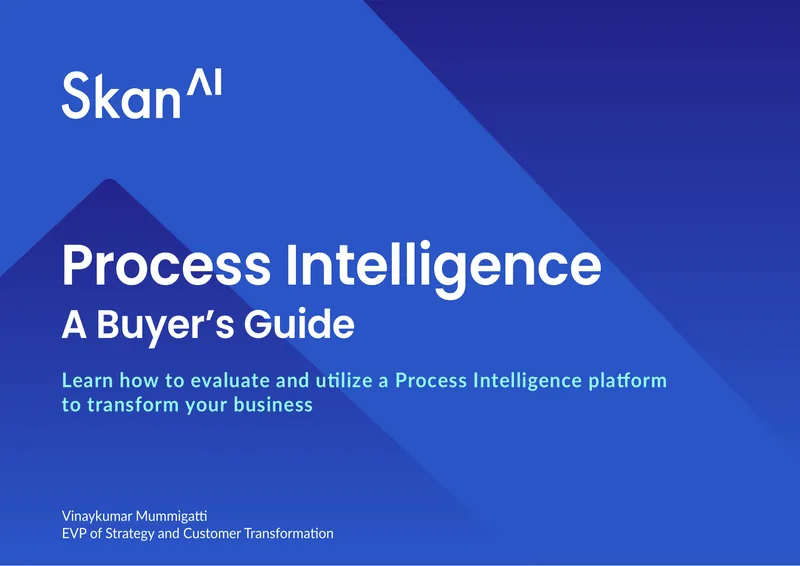 Skan^AI

Process Intelligence
A Buyer's Guide

Learn how to evaluate and utilize a Process Intelligence platform to transform your business

Vinaykumar Mummigatti
EVP of Strategy and Customer Transformation